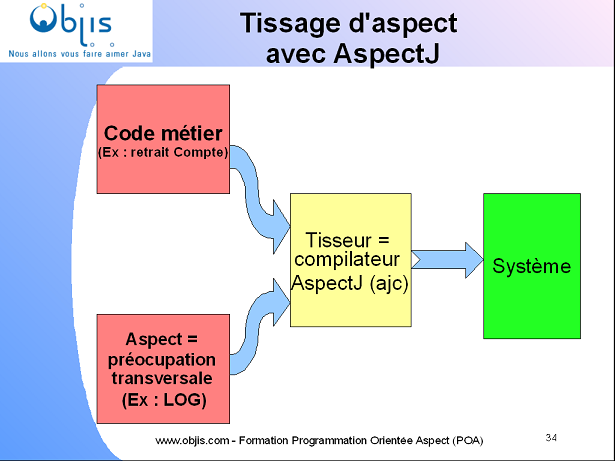 Objis
Nous allons vous faire aimer Java

Tissage d'aspect avec AspectJ

Code métier
(Ex : retrait Compte)

Aspect = préocupation transversale
(Ex : LOG)

Tisseur = compilateur AspectJ (ajc)

Système

www.objis.com - Formation Programmation Orientée Aspect (POA)

34